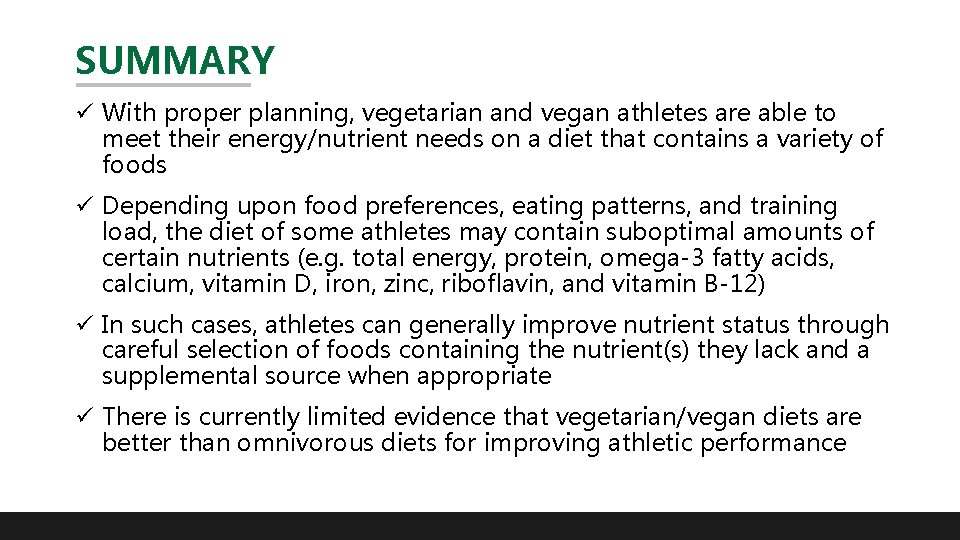 SUMMARY

✓ With proper planning, vegetarian and vegan athletes are able to meet their energy/nutrient needs on a diet that contains a variety of foods

✓ Depending upon food preferences, eating patterns, and training load, the diet of some athletes may contain suboptimal amounts of certain nutrients (e.g. total energy, protein, omega-3 fatty acids, calcium, vitamin D, iron, zinc, riboflavin, and vitamin B-12)

✓ In such cases, athletes can generally improve nutrient status through careful selection of foods containing the nutrient(s) they lack and a supplemental source when appropriate

✓ There is currently limited evidence that vegetarian/vegan diets are better than omnivorous diets for improving athletic performance